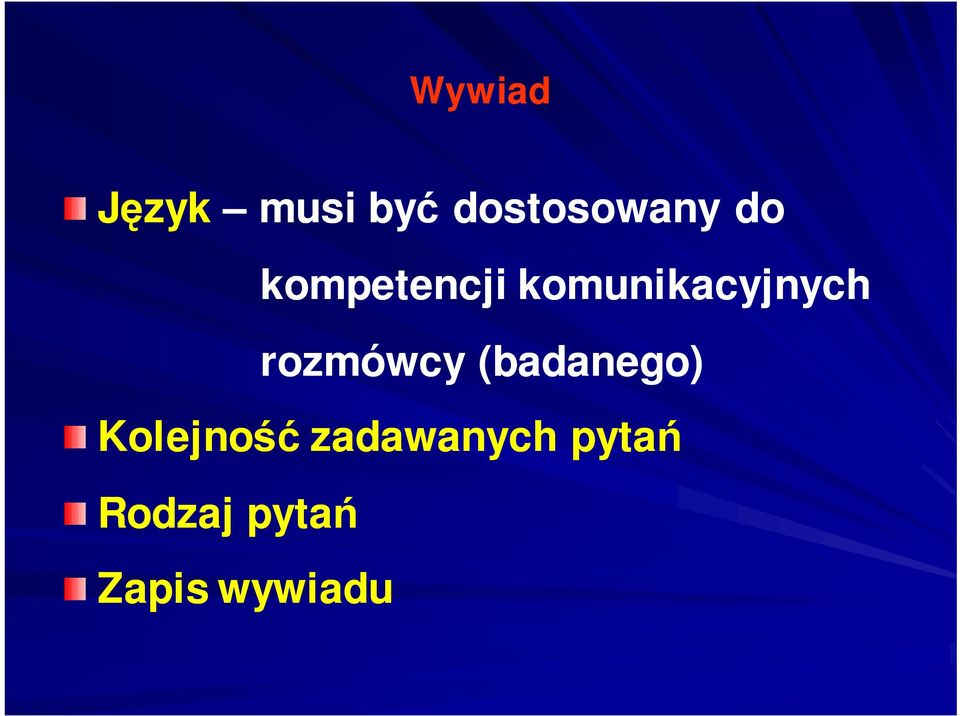 Wywiad

Język – musi być dostosowany do kompetencji komunikacyjnych rozmówcy (badanego)

Kolejność zadawanych pytań

Rodzaj pytań

Zapis wywiadu